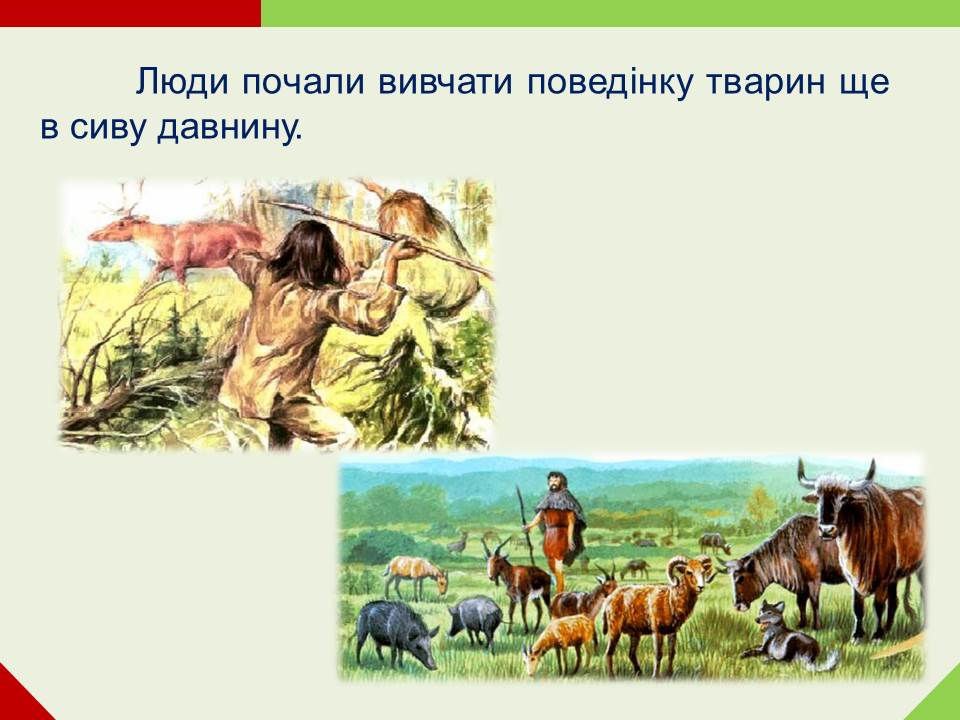 Люди почали вивчати поведінку тварин ще в сиву давнину.